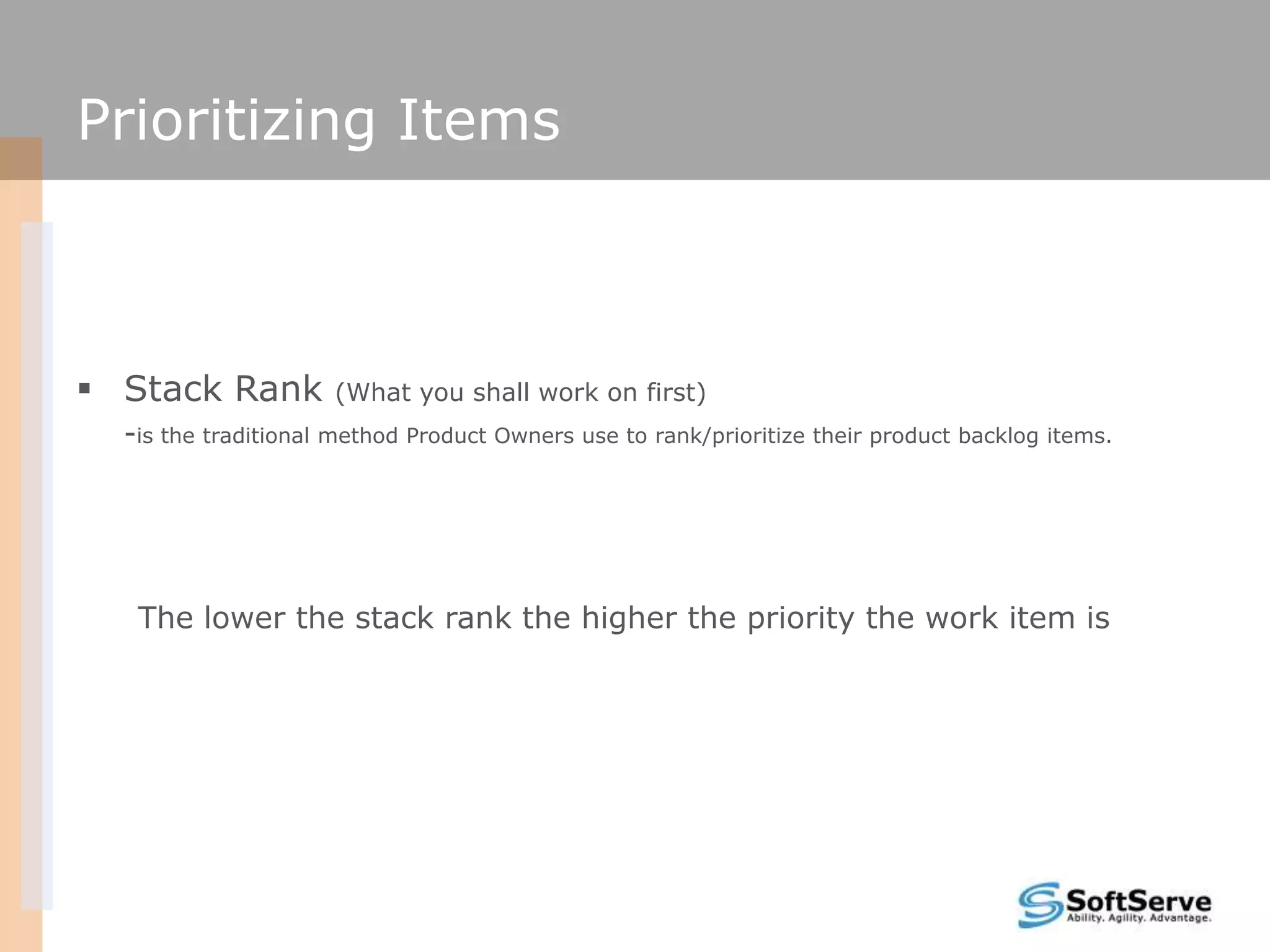 Prioritizing Items

▪ Stack Rank (What you shall work on first)
-is the traditional method Product Owners use to rank/prioritize their product backlog items.

The lower the stack rank the higher the priority the work item is

SoftServe
Ability. Agility. Advantage.